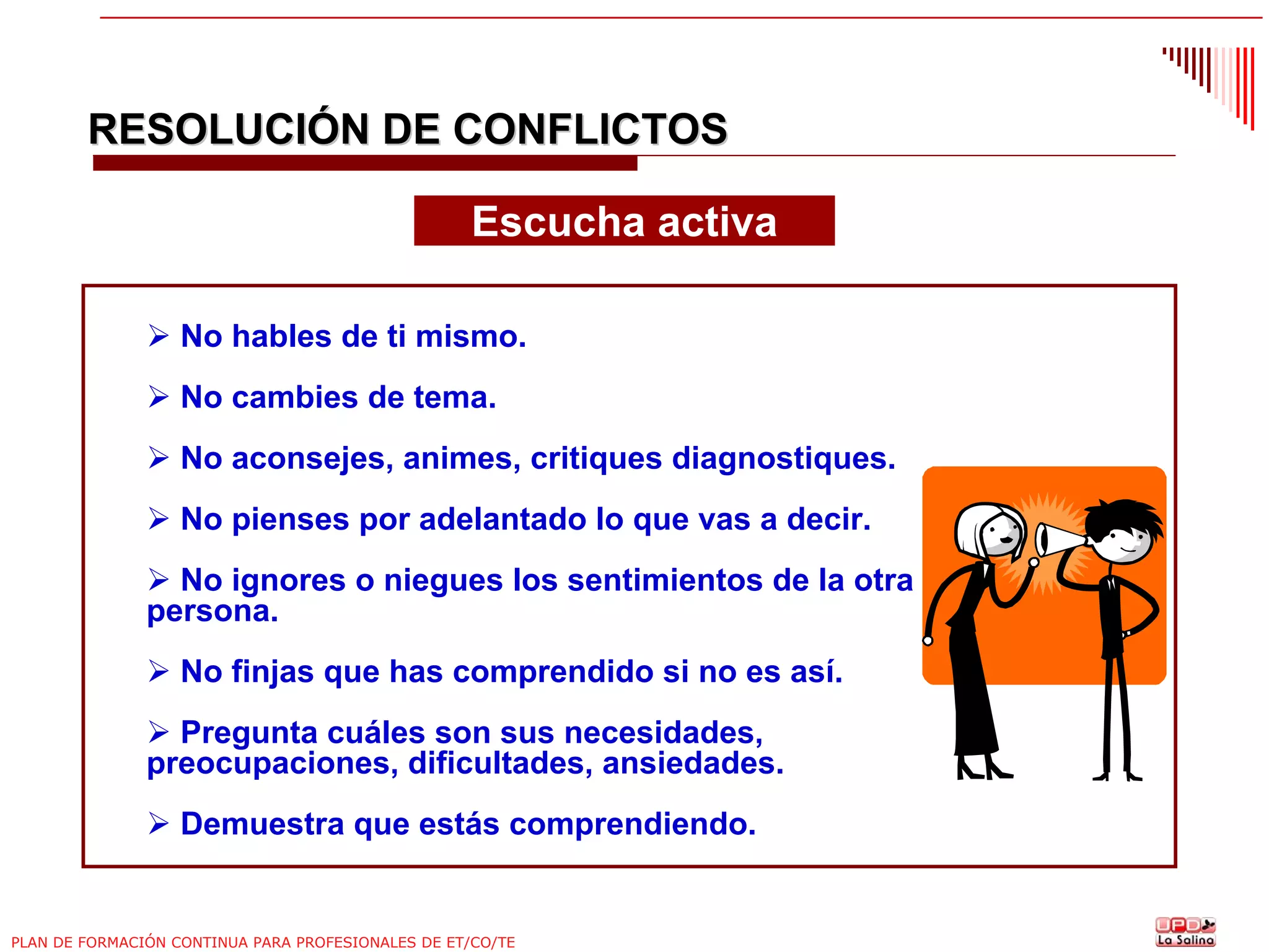 RESOLUCIÓN DE CONFLICTOS

Escucha activa

➢ No hables de ti mismo.

➢ No cambies de tema.

➢ No aconsejes, animes, critiques diagnostiques.

➢ No pienses por adelantado lo que vas a decir.

➢ No ignores o niegues los sentimientos de la otra persona.

➢ No finjas que has comprendido si no es así.

➢ Pregunta cuáles son sus necesidades, preocupaciones, dificultades, ansiedades.

➢ Demuestra que estás comprendiendo.

PLAN DE FORMACIÓN CONTINUA PARA PROFESIONALES DE ET/CO/TE

UPD La Salina